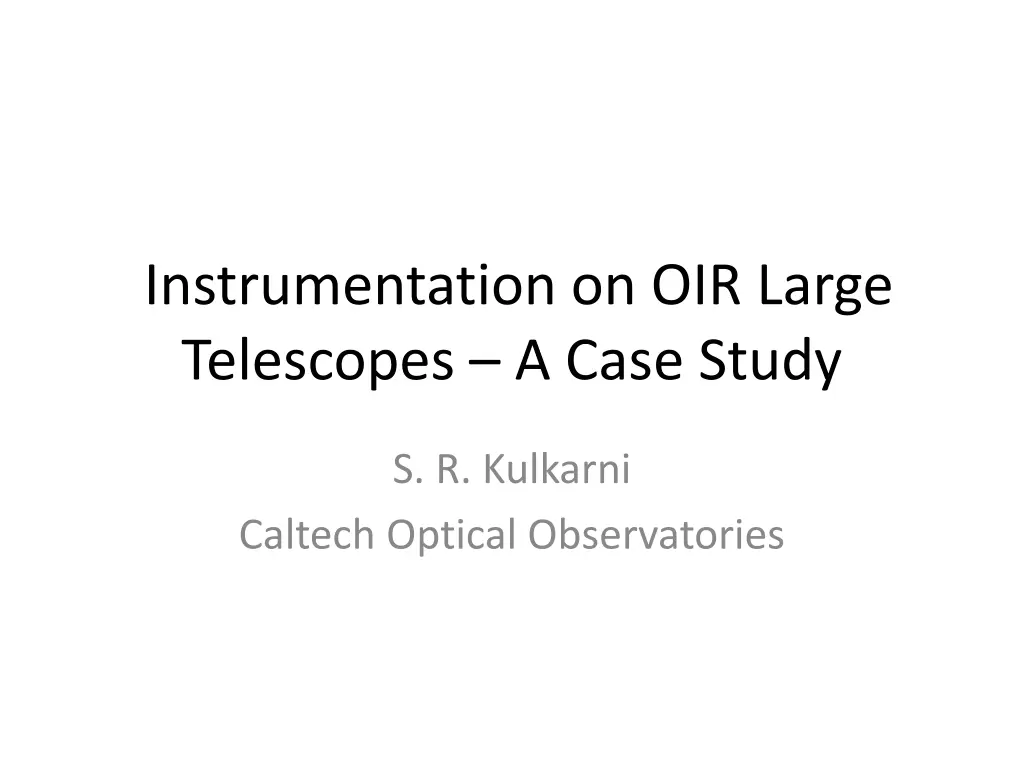 Instrumentation on OIR Large Telescopes – A Case Study

S. R. Kulkarni
Caltech Optical Observatories